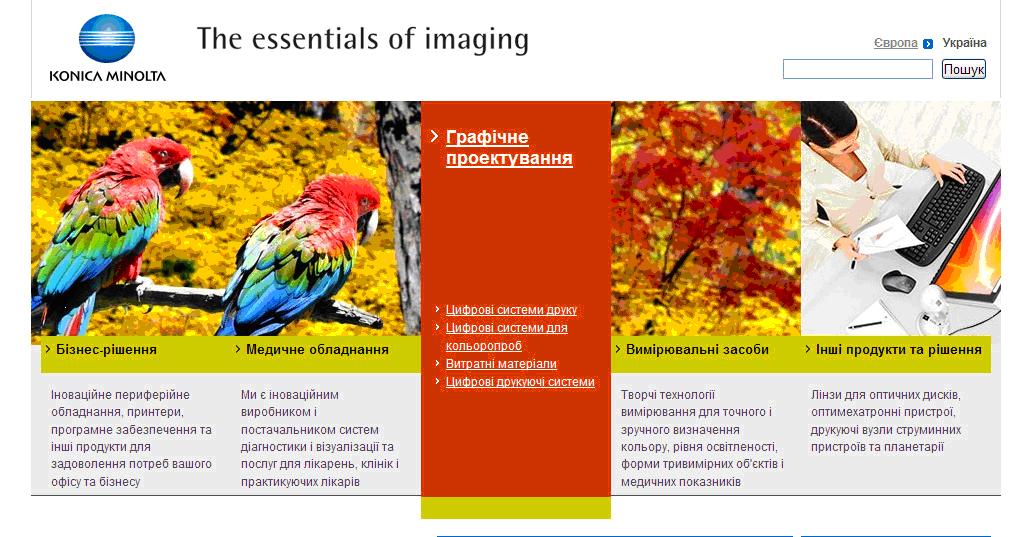 KONICA MINOLTA

The essentials of imaging

Європа Україна

Пошук

Графічне проектування

Цифрові системи друку
Цифрові системи для кольоропроб
Витратні матеріали
Цифрові друкуючі системи

Бізнес-рішення

Іноваційне периферійне обладнання, принтери, програмне забезпечення та інші продукти для задоволення потреб вашого офісу та бізнесу

Медичне обладнання

Ми є іноваційним виробником і постачальником систем діагностики і візуалізації та послуг для лікарень, клінік і практикуючих лікарів

Вимірювальні засоби

Творчі технології вимірювання для точного і зручного визначення кольору, рівня освітленості, форми тривимірних об'єктів і медичних показників

Інші продукти та рішення

Лінзи для оптичних дисків, оптимехатронні пристрої, друкуючі вузли струминних пристроїв та планетарії